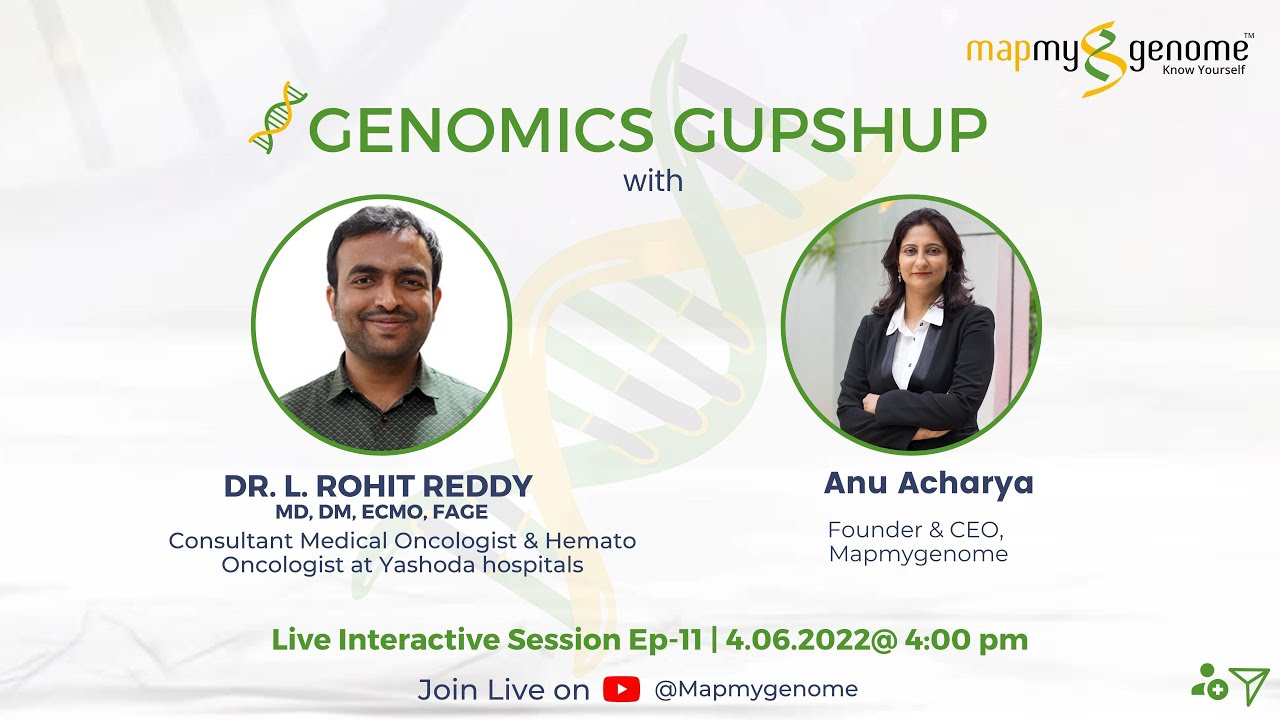 mapmygenome™
Know Yourself

GENOMICS GUPSHUP
with

DR. L. ROHIT REDDY
MD, DM, ECMO, FAGE
Consultant Medical Oncologist & Hemato Oncologist at Yashoda hospitals

Anu Acharya
Founder & CEO, Mapmygenome

Live Interactive Session Ep-11 | 4.06.2022@ 4:00 pm

Join Live on @Mapmygenome